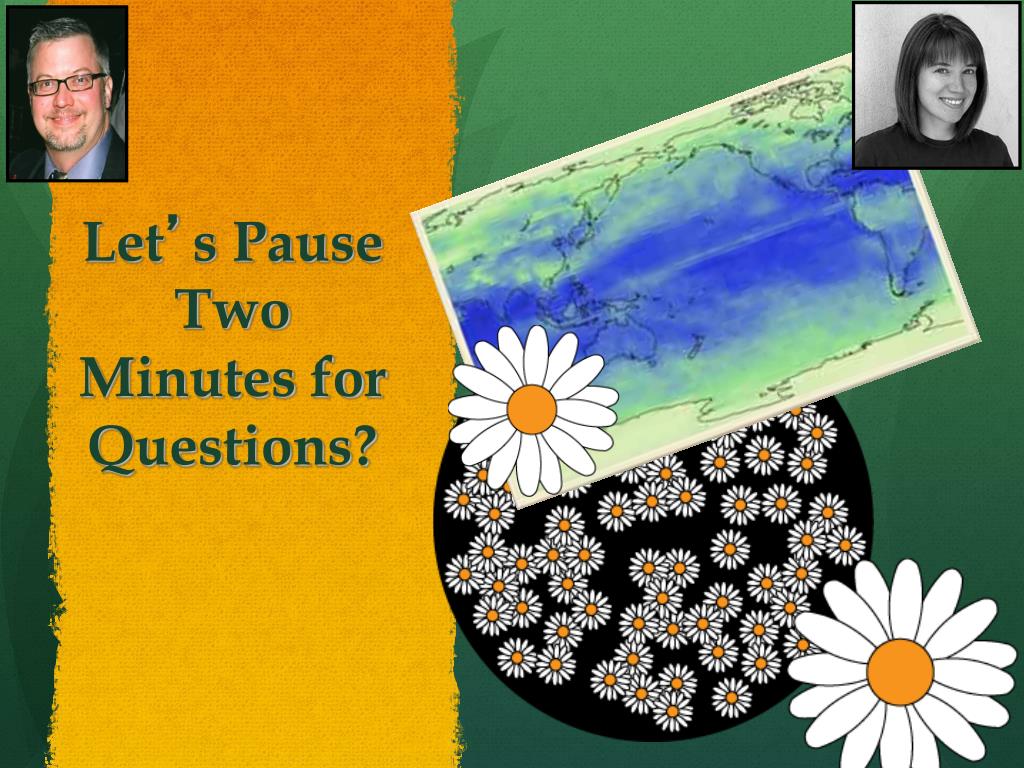 Let’s Pause Two Minutes for Questions?